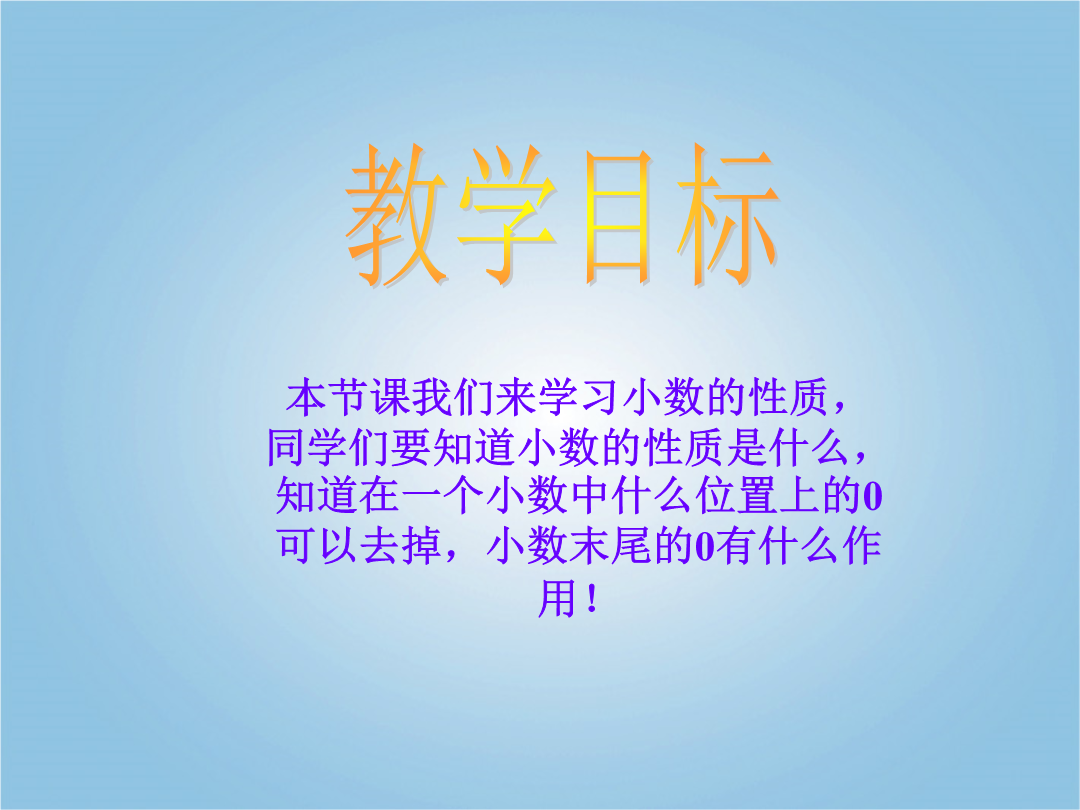 教学目标

本节课我们来学习小数的性质，同学们要知道小数的性质是什么，知道在一个小数中什么位置上的0可以去掉，小数末尾的0有什么作用！